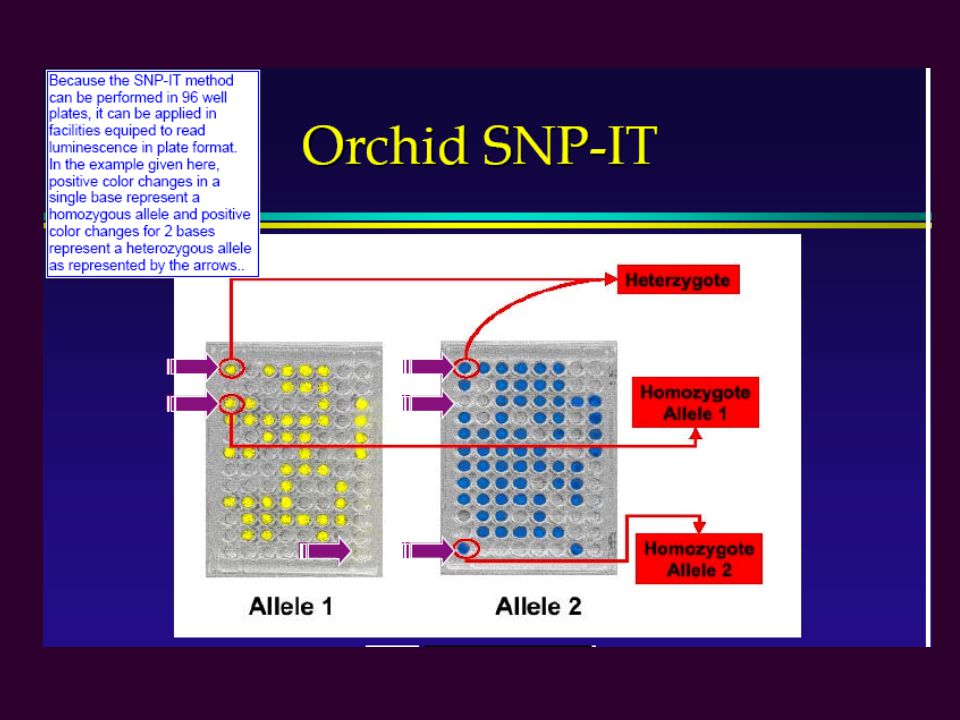 Because the SNP-IT method can be performed in 96 well plates, it can be applied in facilities equiped to read luminescence in plate format. In the example given here, positive color changes in a single base represent a homozygous allele and positive color changes for 2 bases represent a heterozygous allele as represented by the arrows..

Orchid SNP-IT

Heterzygote

Homozygote Allele 1

Homozygote Allele 2

Allele 1

Allele 2